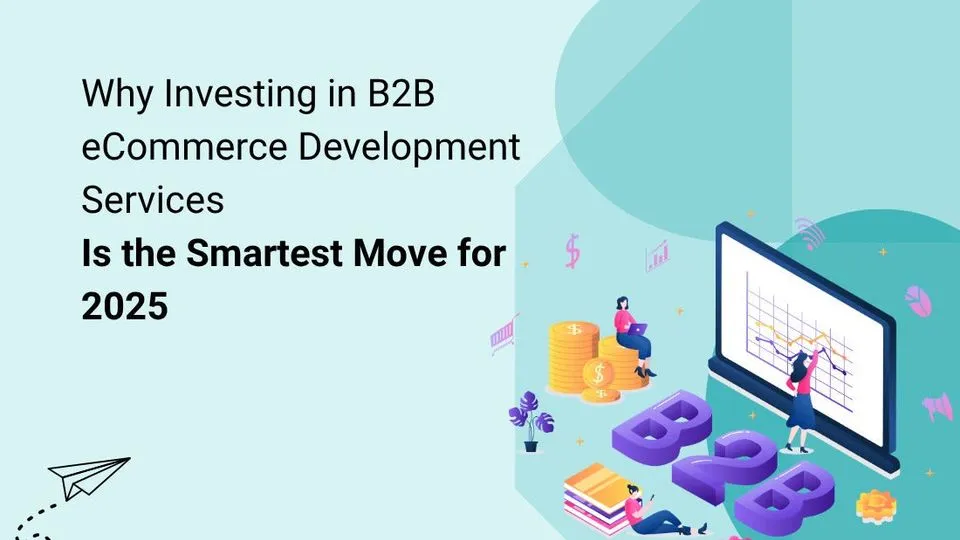 Why Investing in B2B eCommerce Development Services
Is the Smartest Move for 2025

B2B